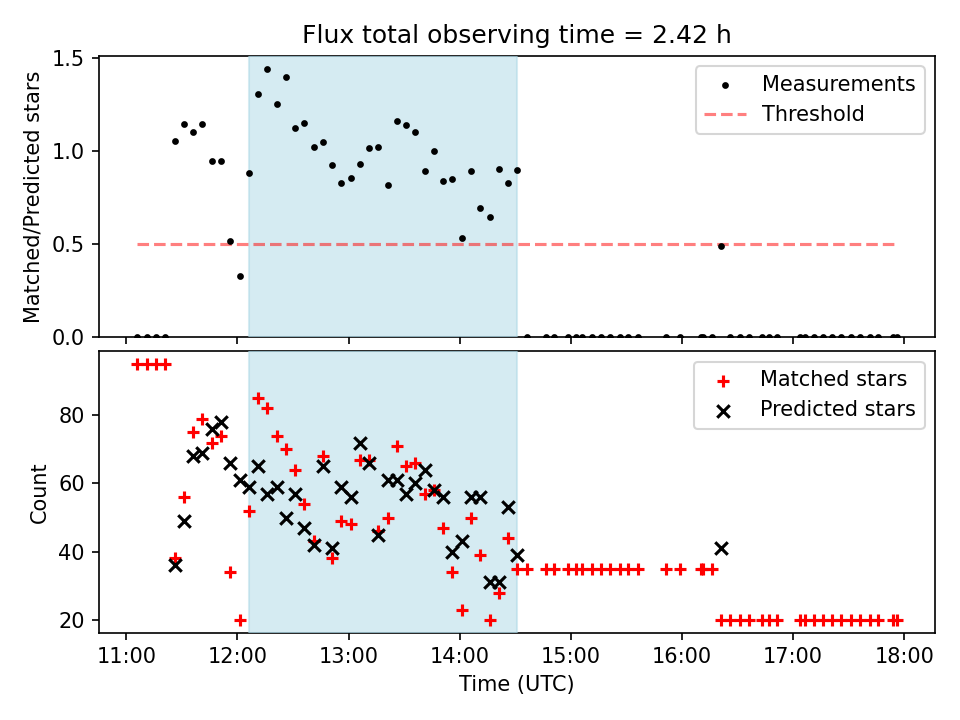 Flux total observing time = 2.42 h

Matched/Predicted stars

1.5
1.0
0.5
0.0

Measurements
Threshold

Count

80
60
40
20

Matched stars
Predicted stars

11:00 12:00 13:00 14:00 15:00 16:00 17:00 18:00

Time (UTC)